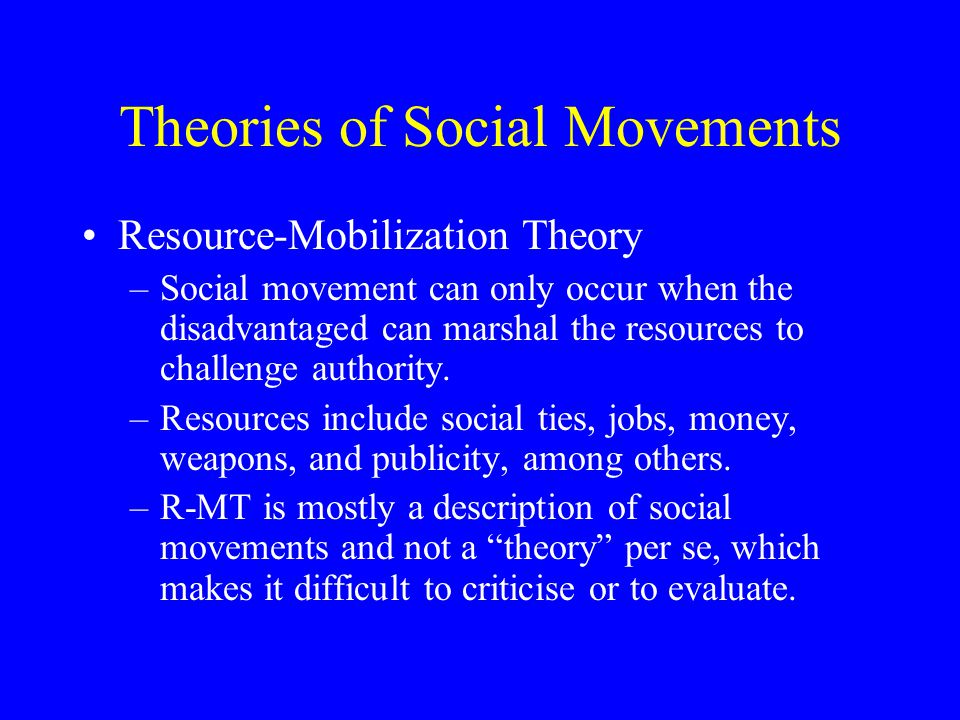 Theories of Social Movements

• Resource-Mobilization Theory

– Social movement can only occur when the disadvantaged can marshal the resources to challenge authority.

– Resources include social ties, jobs, money, weapons, and publicity, among others.

– R-MT is mostly a description of social movements and not a “theory” per se, which makes it difficult to criticise or to evaluate.